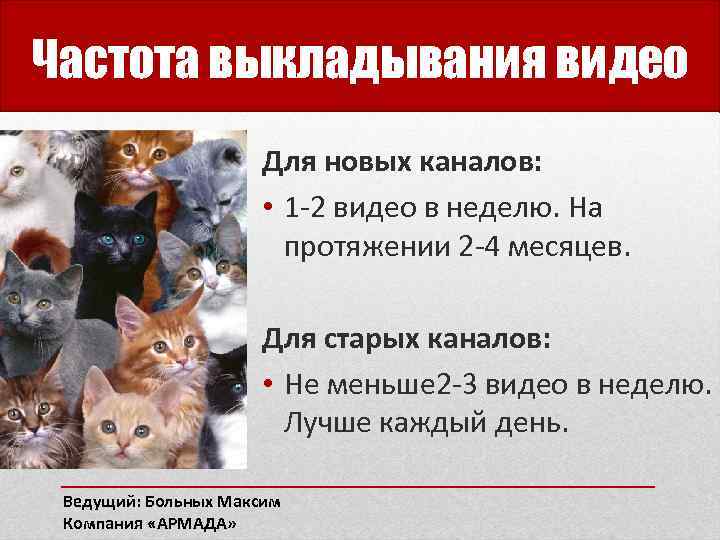 Частота выкладывания видео

Для новых каналов:

• 1-2 видео в неделю. На протяжении 2-4 месяцев.

Для старых каналов:

• Не меньше2-3 видео в неделю. Лучше каждый день.

Ведущий: Больных Максим
Компания «АРМАДА»